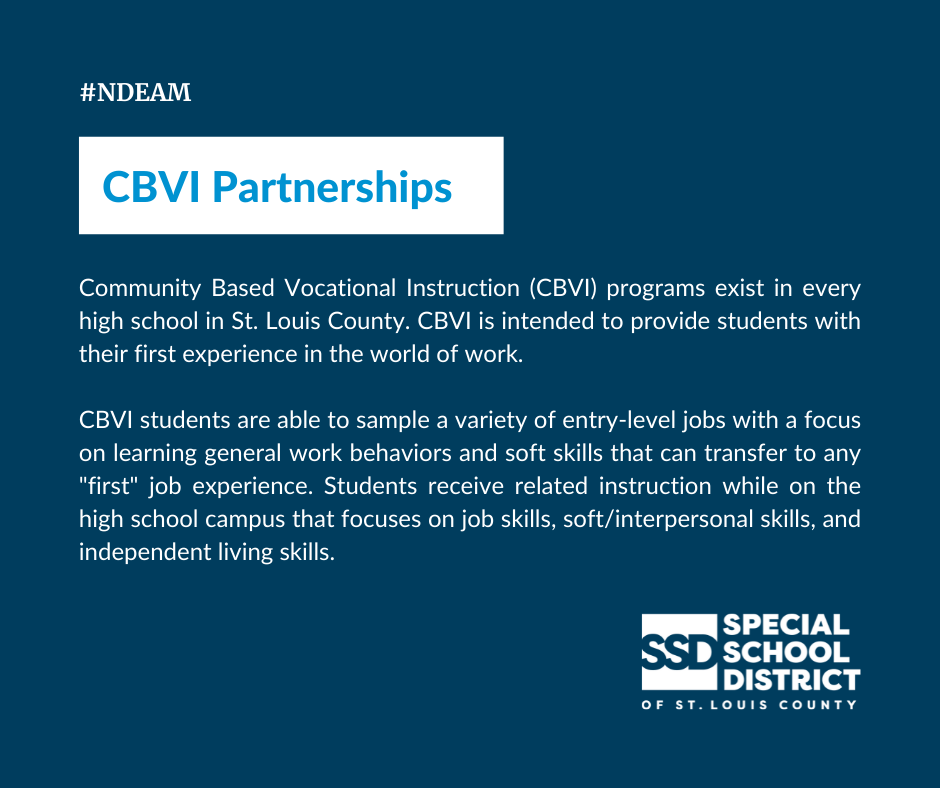 #NDEAM

CBVI Partnerships

Community Based Vocational Instruction (CBVI) programs exist in every high school in St. Louis County. CBVI is intended to provide students with their first experience in the world of work.

CBVI students are able to sample a variety of entry-level jobs with a focus on learning general work behaviors and soft skills that can transfer to any "first" job experience. Students receive related instruction while on the high school campus that focuses on job skills, soft/interpersonal skills, and independent living skills.

SSD SPECIAL SCHOOL DISTRICT
OF ST. LOUIS COUNTY